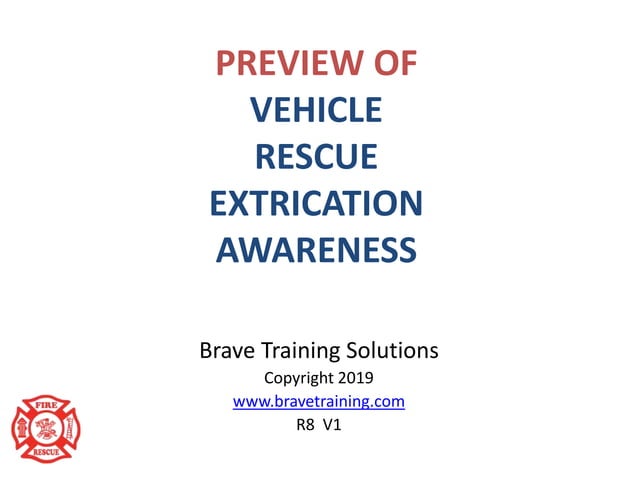 PREVIEW OF
VEHICLE
RESCUE
EXTRICATION
AWARENESS

Brave Training Solutions
Copyright 2019
www.bravetraining.com
R8 V1

FIRE
RESCUE